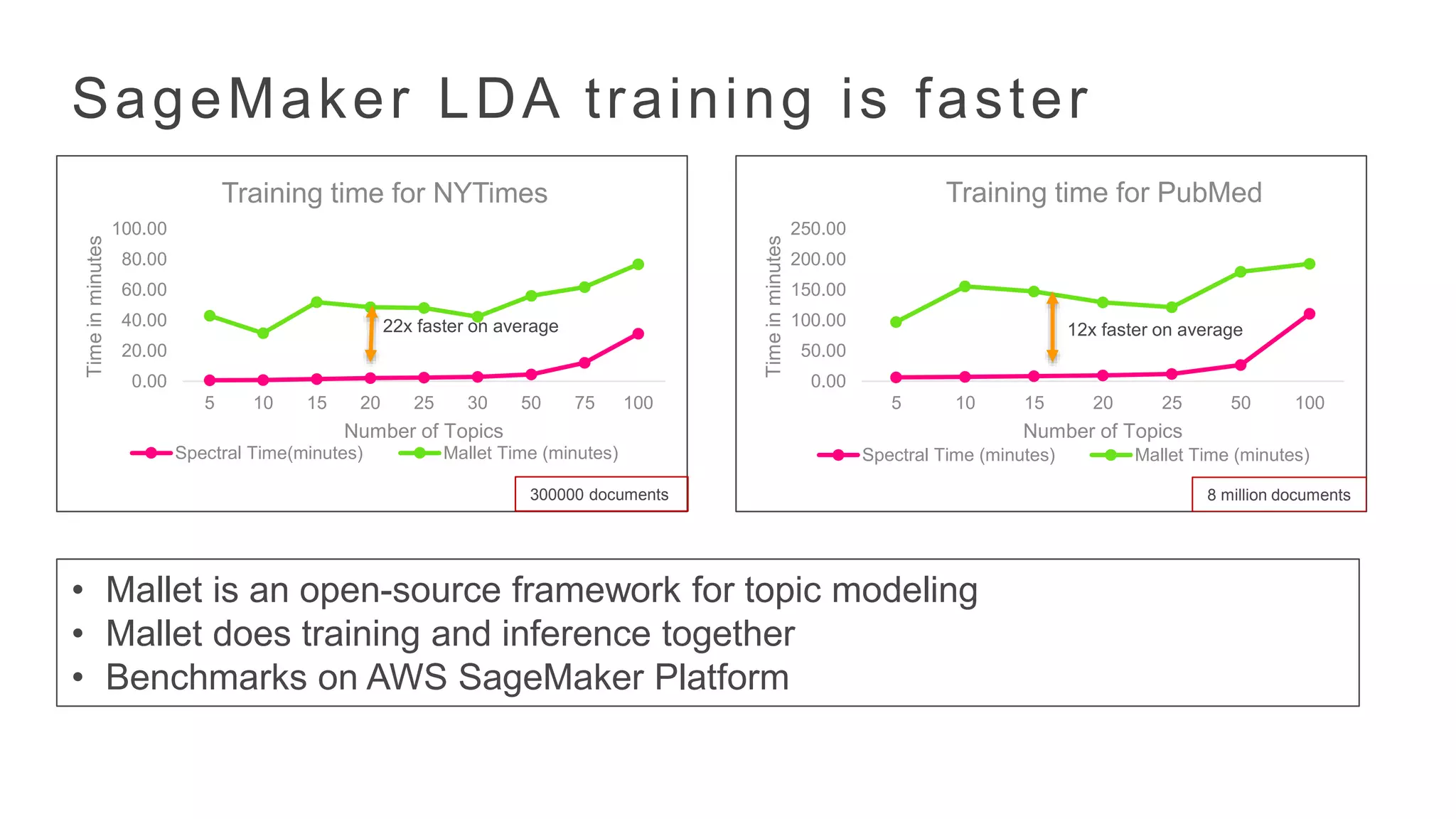 SageMaker LDA training is faster

Training time for NYTimes

Time in minutes

100.00
80.00
60.00
40.00
20.00
0.00

22x faster on average

5 10 15 20 25 30 50 75 100

Number of Topics

Spectral Time(minutes) Mallet Time (minutes)

300000 documents

Training time for PubMed

Time in minutes

250.00
200.00
150.00
100.00
50.00
0.00

12x faster on average

5 10 15 20 25 50 100

Number of Topics

Spectral Time (minutes) Mallet Time (minutes)

8 million documents

• Mallet is an open-source framework for topic modeling
• Mallet does training and inference together
• Benchmarks on AWS SageMaker Platform